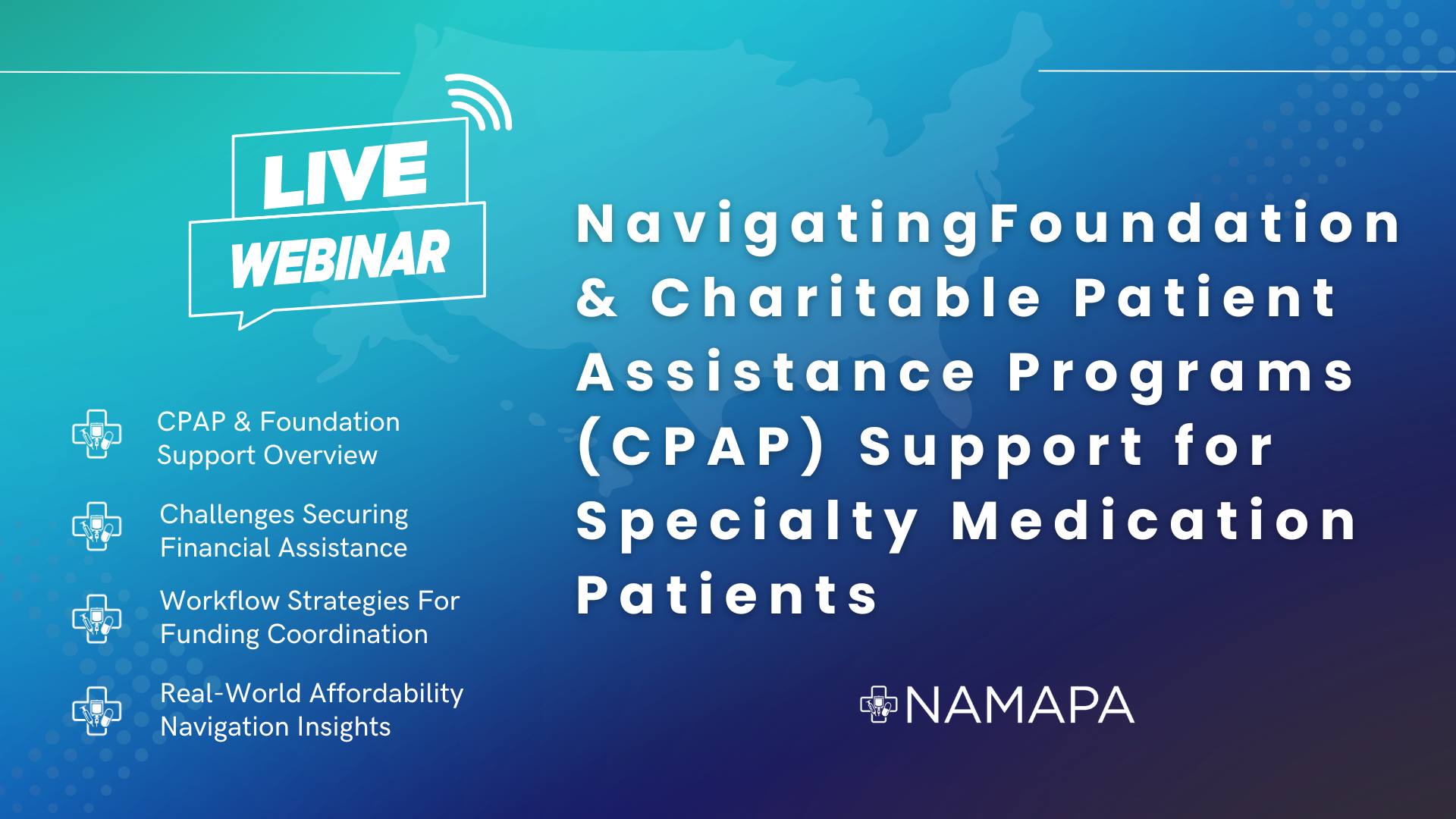 LIVE
WEBINAR

CPAP & Foundation Support Overview

Challenges Securing Financial Assistance

Workflow Strategies For Funding Coordination

Real-World Affordability Navigation Insights

NavigatingFoundation & Charitable Patient Assistance Programs (CPAP) Support for Specialty Medication Patients

NAMAPA